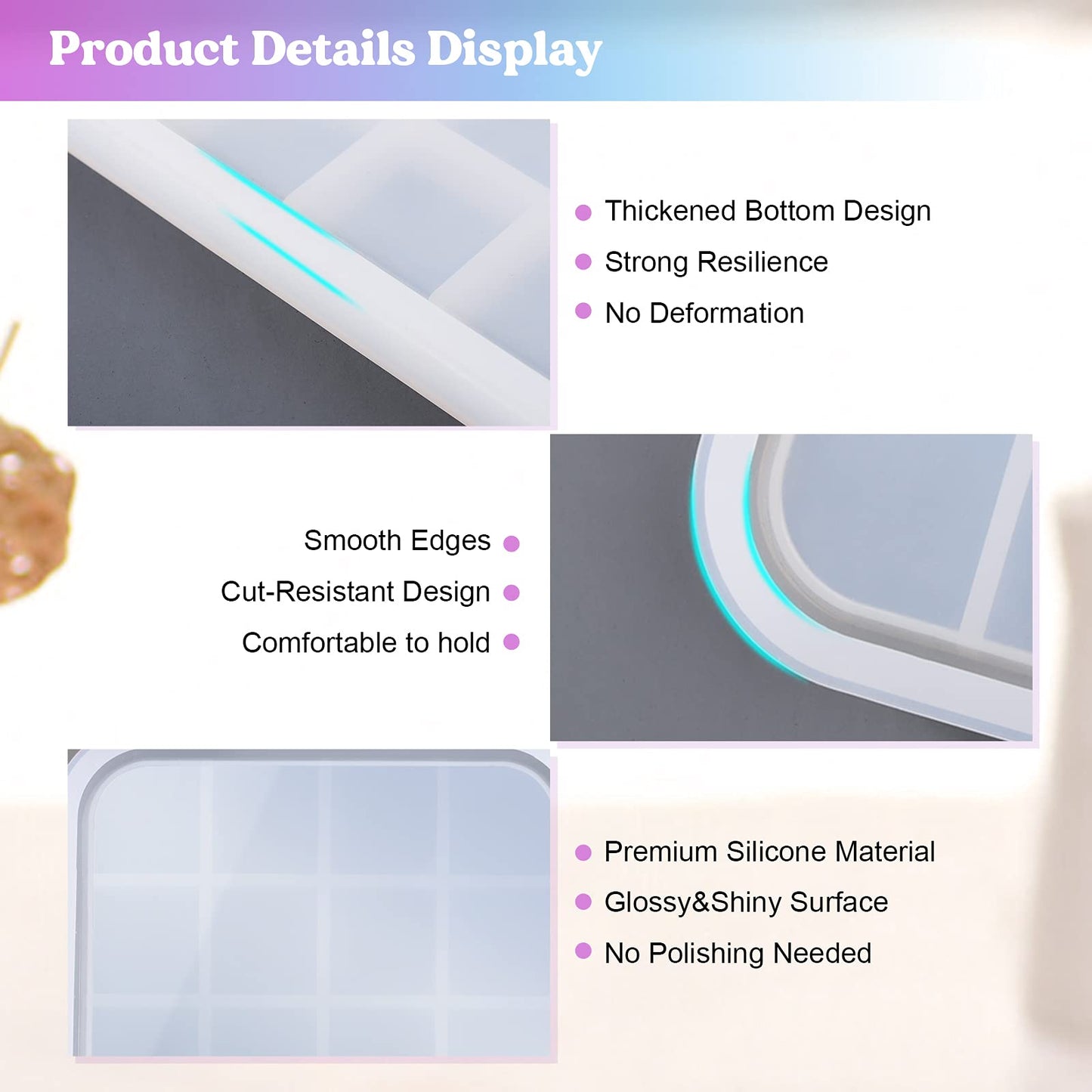 Product Details Display

Thickened Bottom Design
Strong Resilience
No Deformation

Smooth Edges
Cut-Resistant Design
Comfortable to hold

Premium Silicone Material
Glossy&Shiny Surface
No Polishing Needed